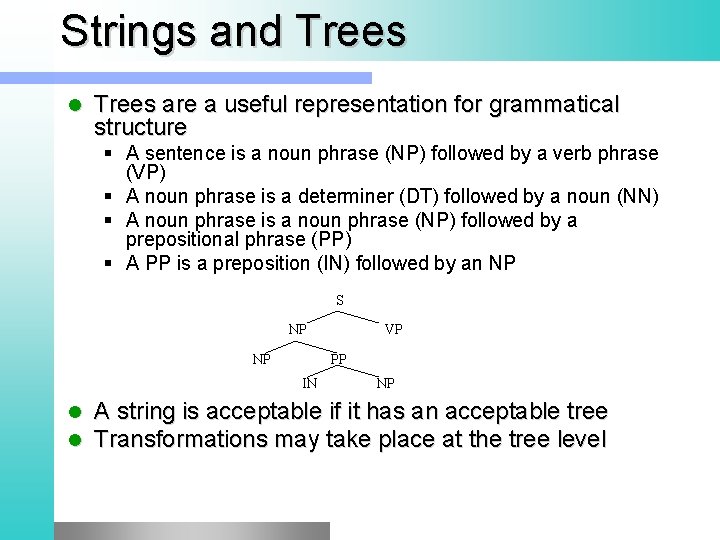 Strings and Trees

- Trees are a useful representation for grammatical structure
  - A sentence is a noun phrase (NP) followed by a verb phrase (VP)
  - A noun phrase is a determiner (DT) followed by a noun (NN)
  - A noun phrase is a noun phrase (NP) followed by a prepositional phrase (PP)
  - A PP is a preposition (IN) followed by an NP

S
NP VP
NP PP
IN NP

- A string is acceptable if it has an acceptable tree
- Transformations may take place at the tree level